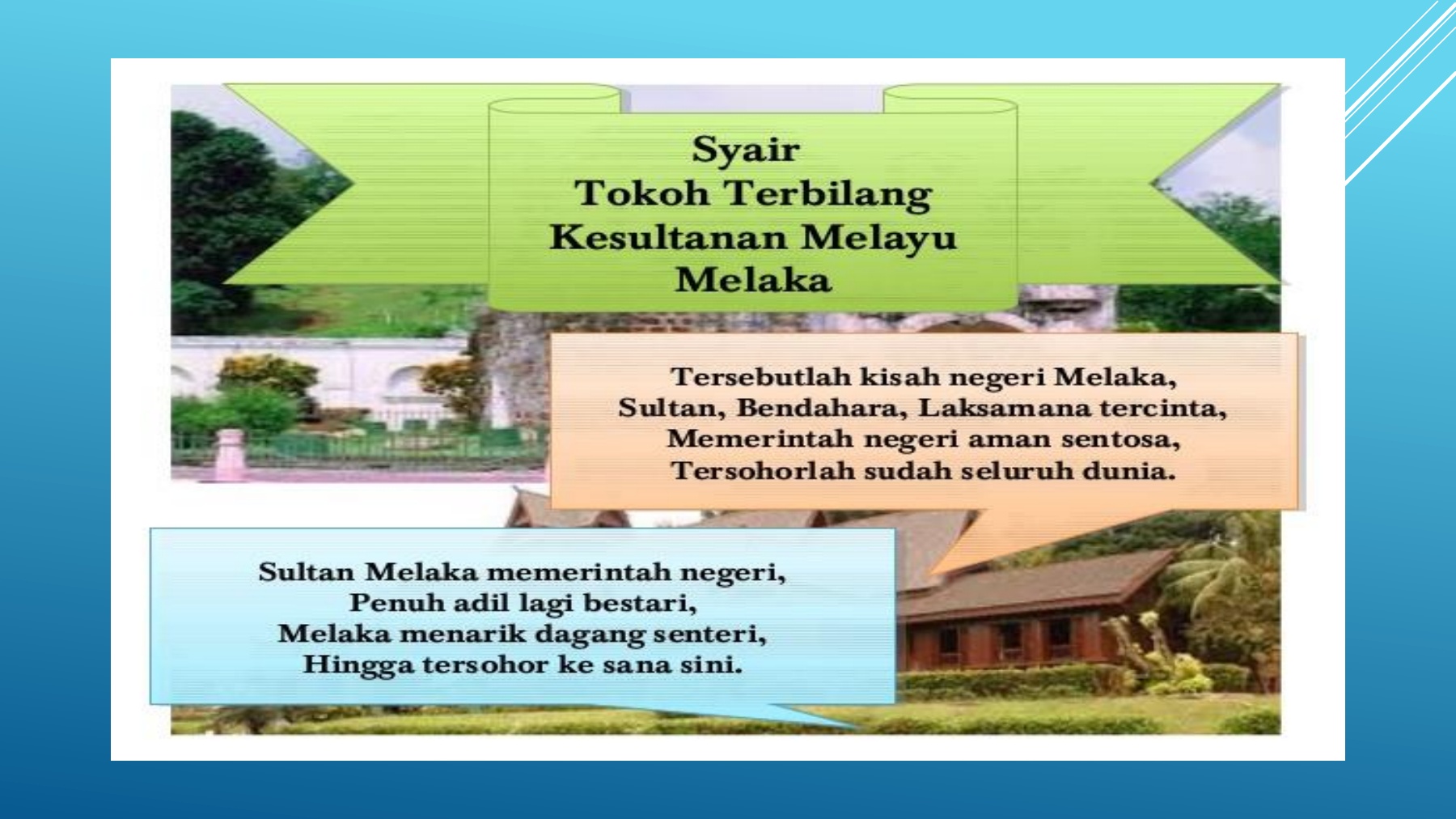 Syair
Tokoh Terbilang
Kesultanan Melayu
Melaka

Tersebutlah kisah negeri Melaka,
Sultan, Bendahara, Laksamana tercinta,
Memerintah negeri aman sentosa,
Tersohorlah sudah seluruh dunia.

Sultan Melaka memerintah negeri,
Penuh adil lagi bestari,
Melaka menarik dagang senteri,
Hingga tersohor ke sana sini.